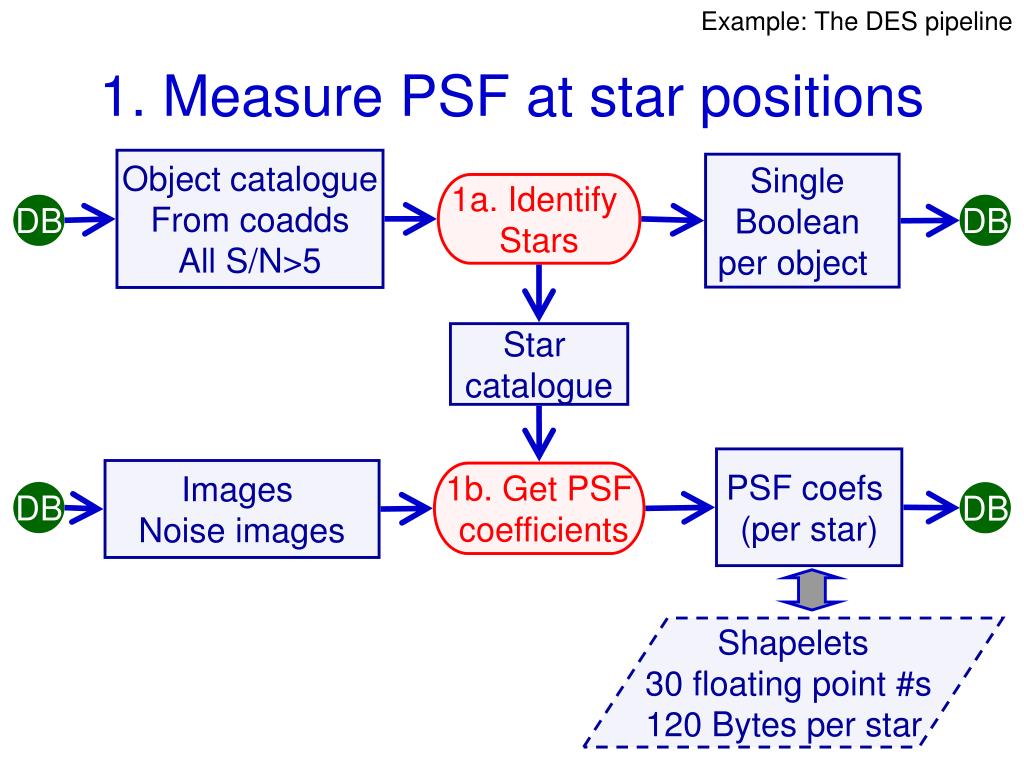 Example: The DES pipeline

1. Measure PSF at star positions

DB

Object catalogue
From coadds
All S/N>5

1a. Identify Stars

Single Boolean per object

DB

Star catalogue

DB

Images
Noise images

1b. Get PSF coefficients

PSF coefs (per star)

DB

Shapelets
30 floating point #s
120 Bytes per star